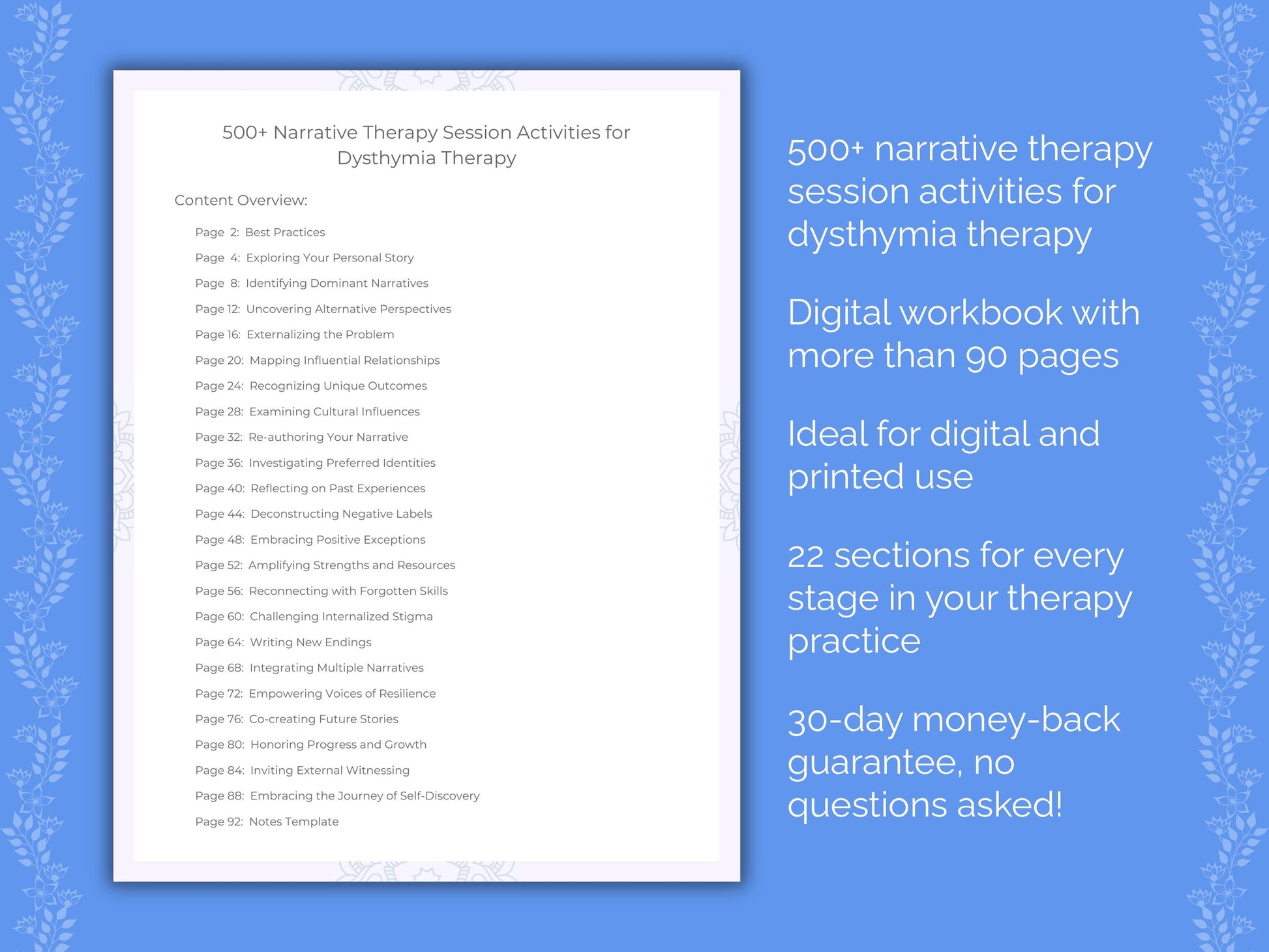 500+ Narrative Therapy Session Activities for Dysthymia Therapy

Content Overview:

Page 2: Best Practices
Page 4: Exploring Your Personal Story
Page 8: Identifying Dominant Narratives
Page 12: Uncovering Alternative Perspectives
Page 16: Externalizing the Problem
Page 20: Mapping Influential Relationships
Page 24: Recognizing Unique Outcomes
Page 28: Examining Cultural Influences
Page 32: Re-authoring Your Narrative
Page 36: Investigating Preferred Identities
Page 40: Reflecting on Past Experiences
Page 44: Deconstructing Negative Labels
Page 48: Embracing Positive Exceptions
Page 52: Amplifying Strengths and Resources
Page 56: Reconnecting with Forgotten Skills
Page 60: Challenging Internalized Stigma
Page 64: Writing New Endings
Page 68: Integrating Multiple Narratives
Page 72: Empowering Voices of Resilience
Page 76: Co-creating Future Stories
Page 80: Honoring Progress and Growth
Page 84: Inviting External Witnessing
Page 88: Embracing the Journey of Self-Discovery
Page 92: Notes Template

500+ narrative therapy session activities for dysthymia therapy

Digital workbook with more than 90 pages

Ideal for digital and printed use

22 sections for every stage in your therapy practice

30-day money-back guarantee, no questions asked!